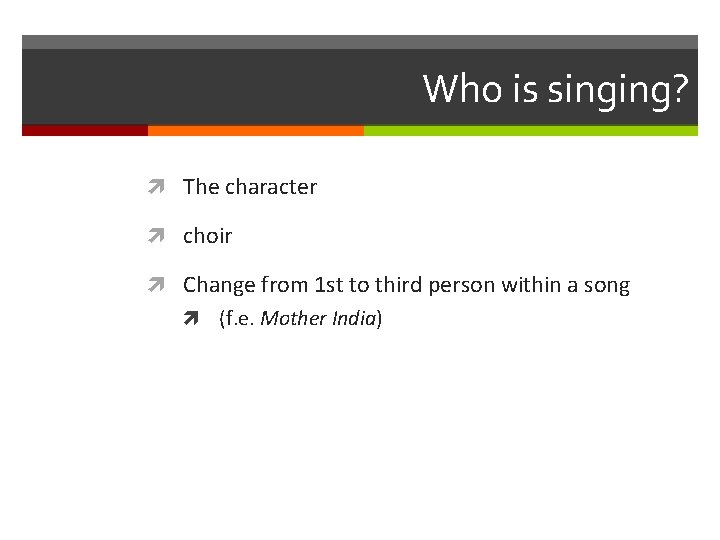 Who is singing?

The character

choir

Change from 1st to third person within a song

(f.e. Mother India)